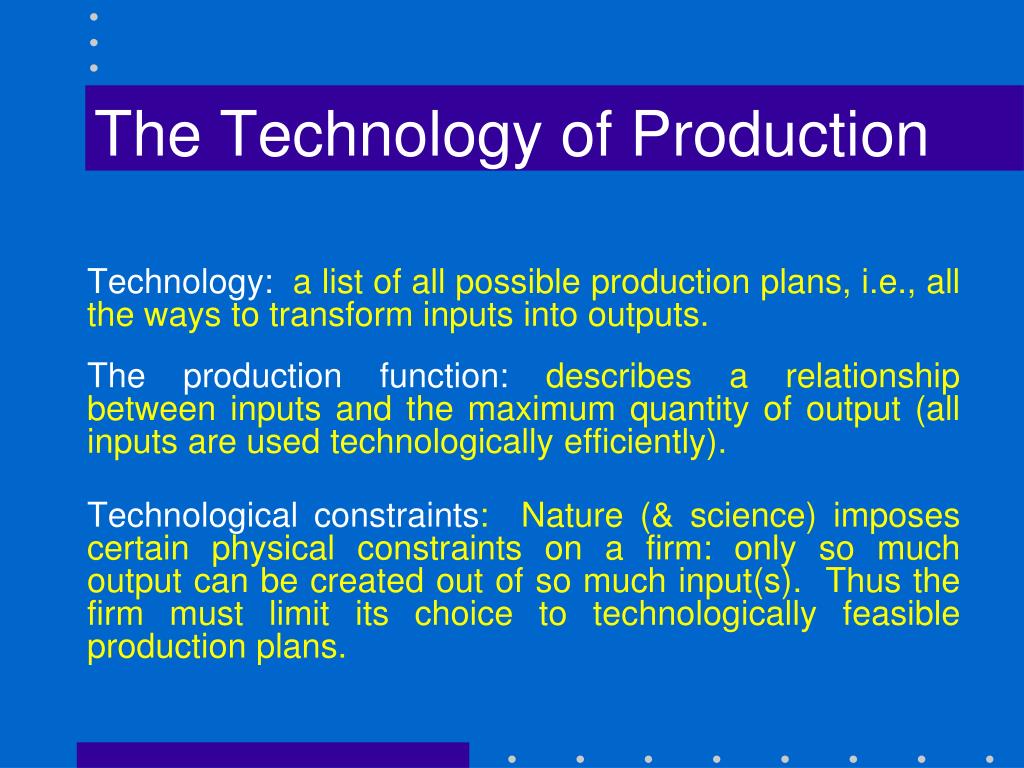 The Technology of Production

Technology: a list of all possible production plans, i.e., all the ways to transform inputs into outputs.

The production function: describes a relationship between inputs and the maximum quantity of output (all inputs are used technologically efficiently).

Technological constraints: Nature (& science) imposes certain physical constraints on a firm: only so much output can be created out of so much input(s). Thus the firm must limit its choice to technologically feasible production plans.